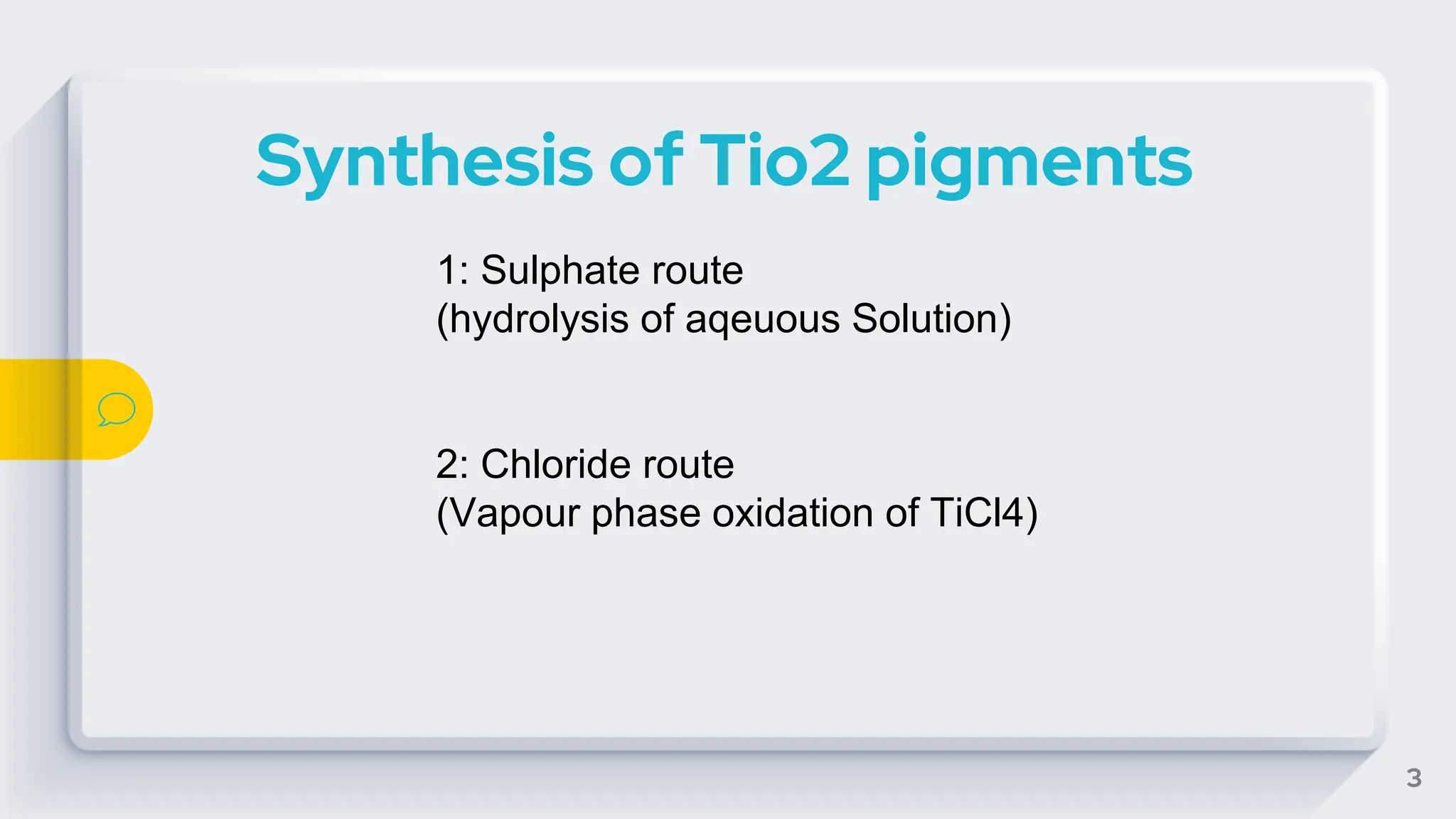 Synthesis of Tio2 pigments

1: Sulphate route
(hydrolysis of aqeuous Solution)

2: Chloride route
(Vapour phase oxidation of TiCl4)

3